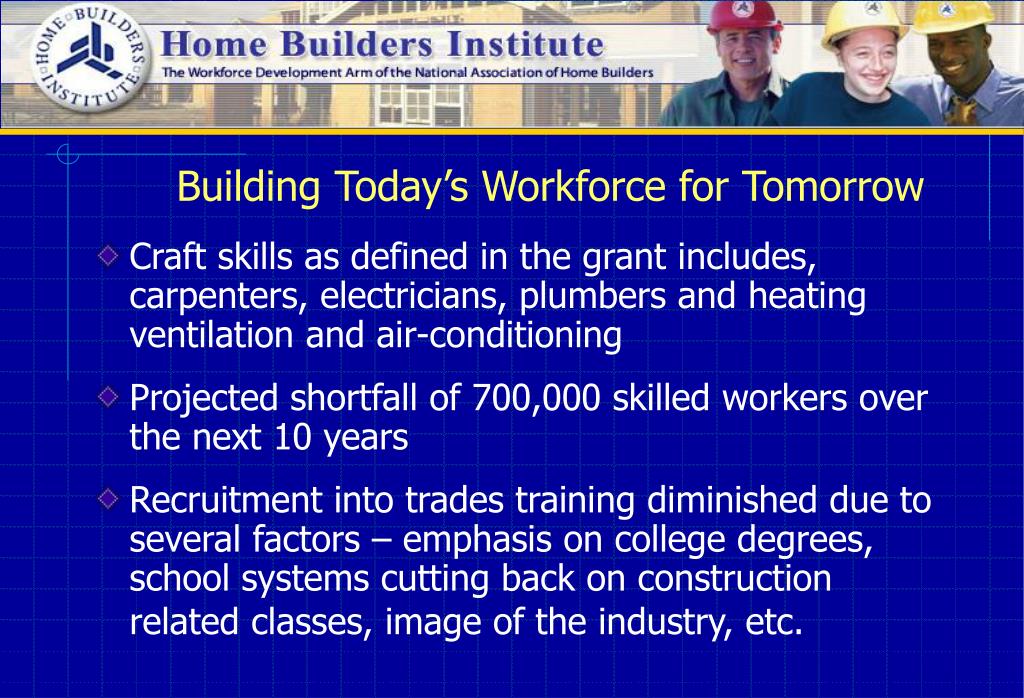 HOME BUILDERS INSTITUTE

Home Builders Institute

The Workforce Development Arm of the National Association of Home Builders

Building Today's Workforce for Tomorrow

Craft skills as defined in the grant includes, carpenters, electricians, plumbers and heating ventilation and air-conditioning

Projected shortfall of 700,000 skilled workers over the next 10 years

Recruitment into trades training diminished due to several factors – emphasis on college degrees, school systems cutting back on construction related classes, image of the industry, etc.